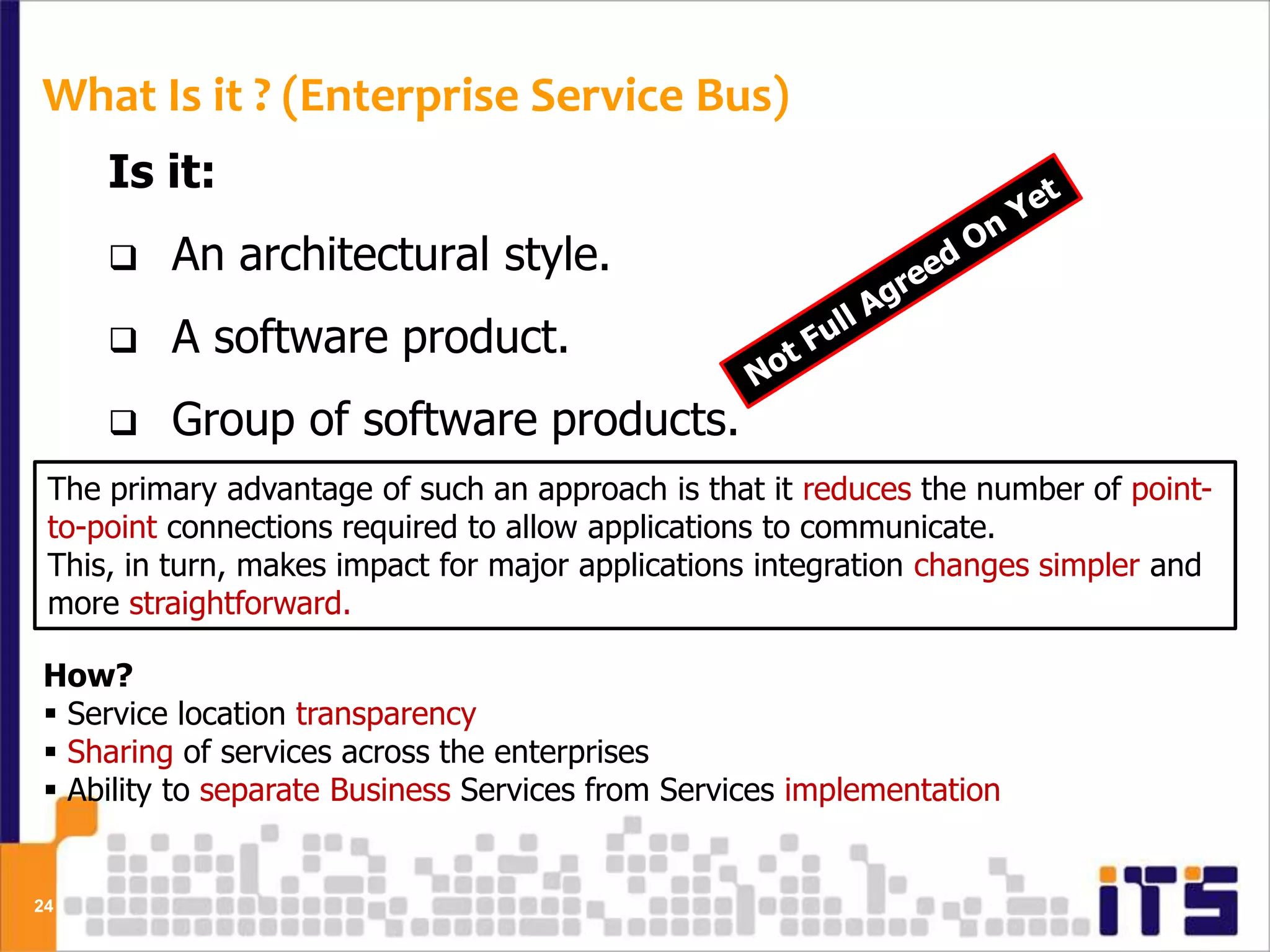 What Is it ? (Enterprise Service Bus)

Is it:

❑ An architectural style.

❑ A software product.

❑ Group of software products.

Not Full Agreed On Yet

The primary advantage of such an approach is that it reduces the number of point-to-point connections required to allow applications to communicate.
This, in turn, makes impact for major applications integration changes simpler and more straightforward.

How?
▪ Service location transparency
▪ Sharing of services across the enterprises
▪ Ability to separate Business Services from Services implementation

24

iTS